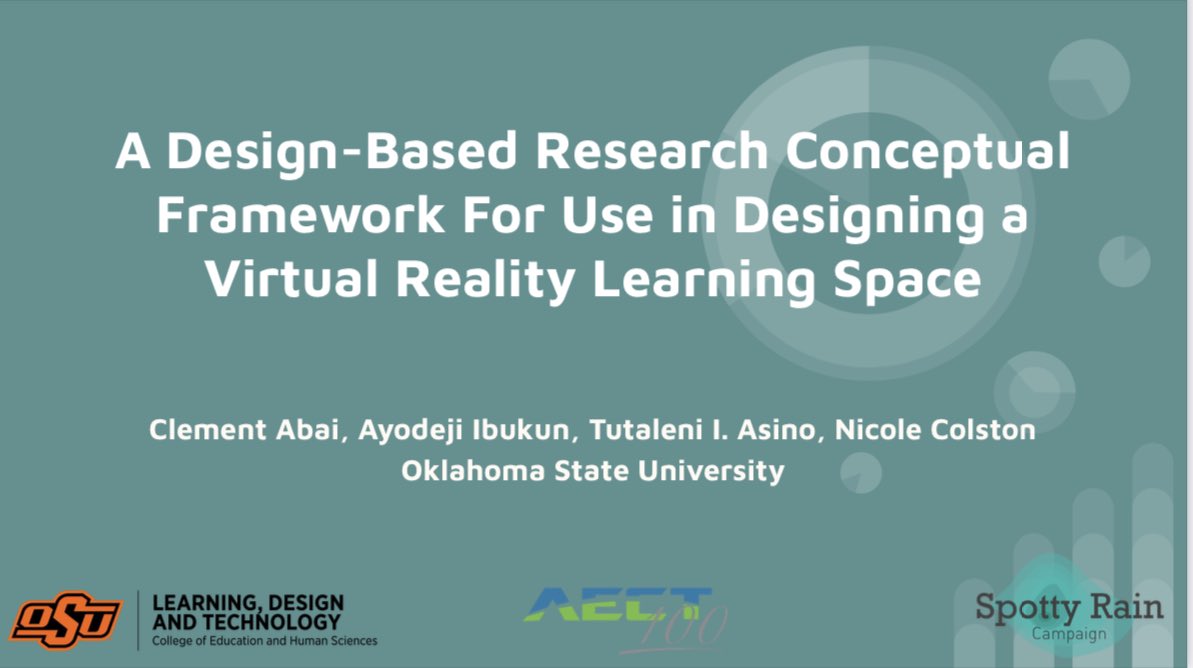 A Design-Based Research Conceptual Framework For Use in Designing a Virtual Reality Learning Space

Clement Abai, Ayodeji Ibukun, Tutaleni I. Asino, Nicole Colston
Oklahoma State University

OSU

LEARNING, DESIGN AND TECHNOLOGY
College of Education and Human Sciences

AECT 100

Spotty Rain
Campaign